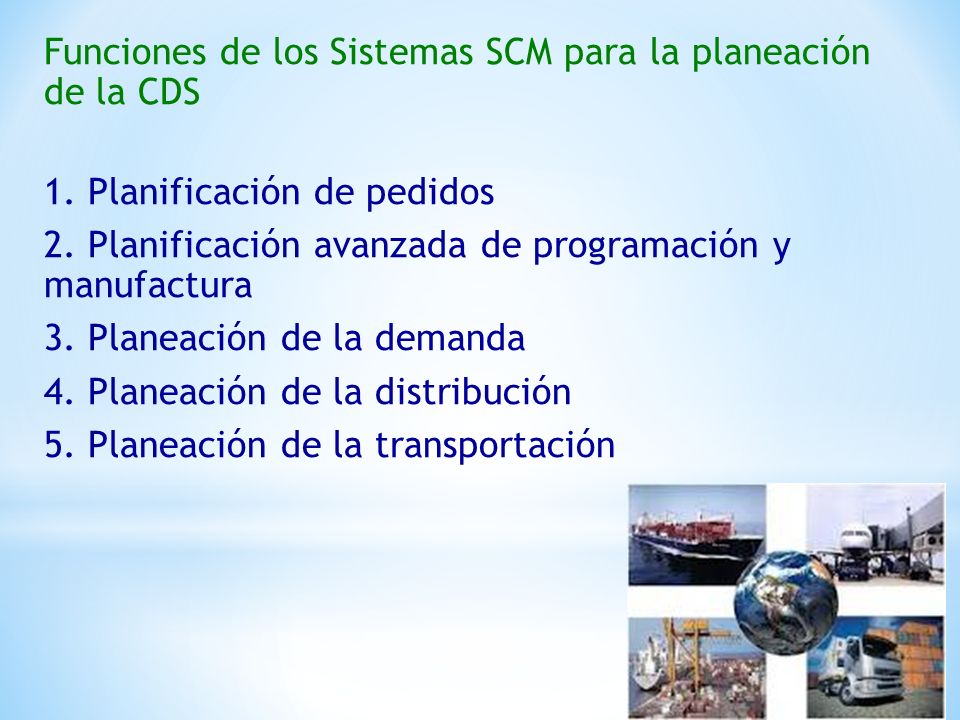 Funciones de los Sistemas SCM para la planeación de la CDS

1. Planificación de pedidos
2. Planificación avanzada de programación y manufactura
3. Planeación de la demanda
4. Planeación de la distribución
5. Planeación de la transportación